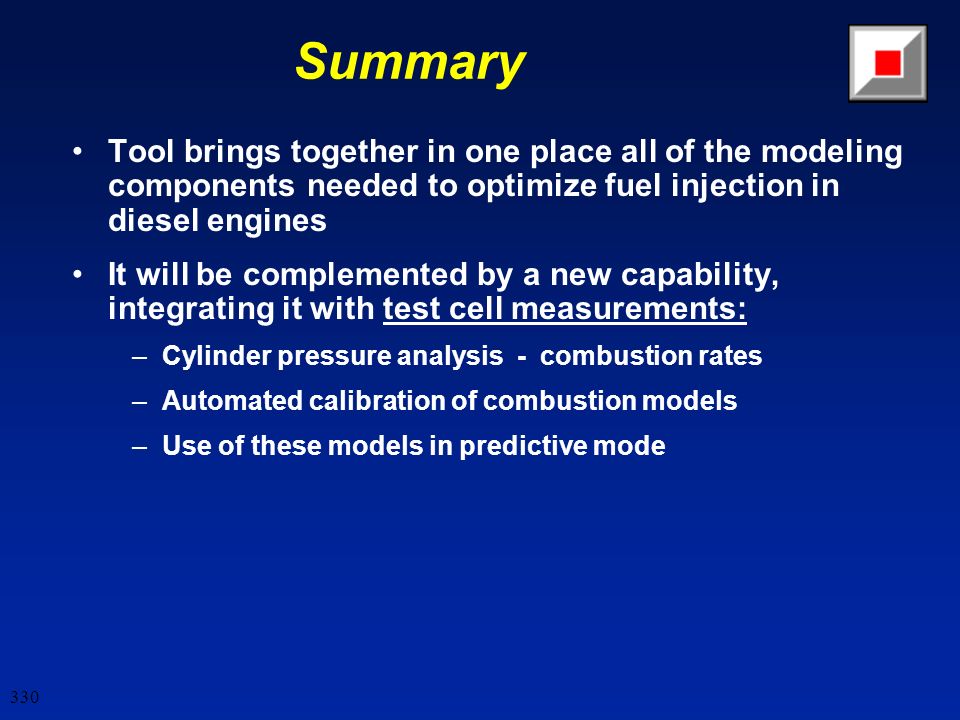 Summary

• Tool brings together in one place all of the modeling components needed to optimize fuel injection in diesel engines

• It will be complemented by a new capability, integrating it with test cell measurements:

– Cylinder pressure analysis - combustion rates

– Automated calibration of combustion models

– Use of these models in predictive mode

330